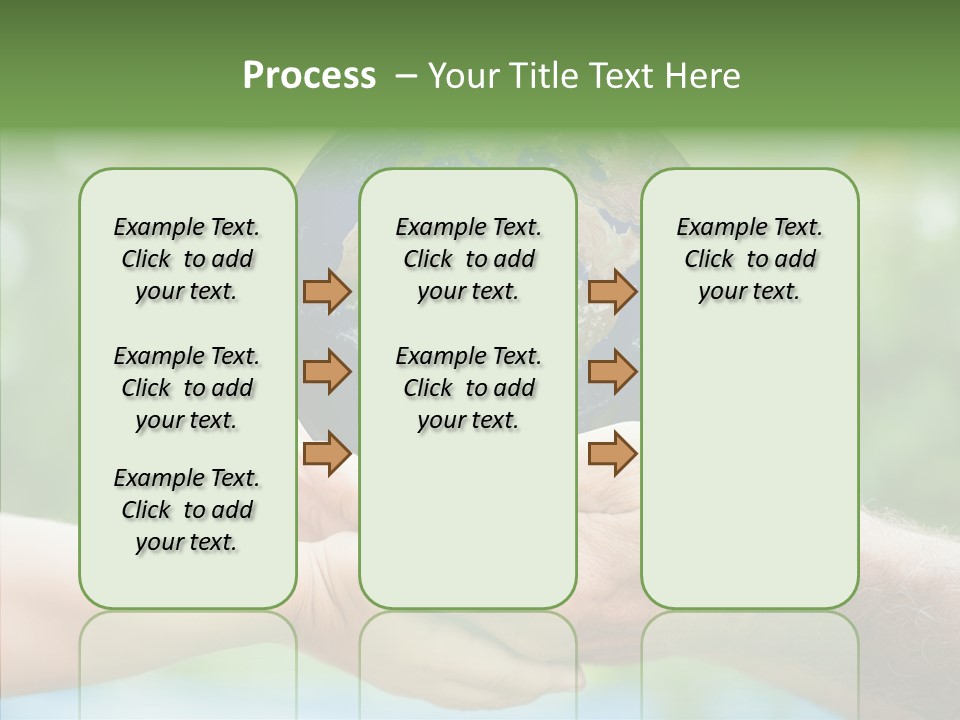 Process – Your Title Text Here

Example Text. Click to add your text.

Example Text. Click to add your text.

Example Text. Click to add your text.

Example Text. Click to add your text.

Example Text. Click to add your text.

Example Text. Click to add your text.